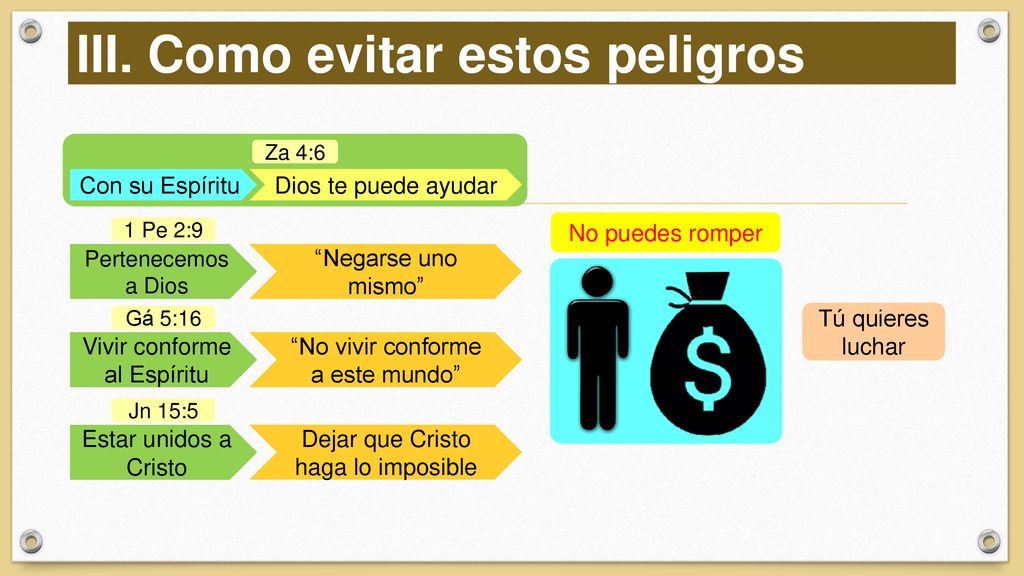 III. Como evitar estos peligros

Za 4:6

Con su Espíritu

Dios te puede ayudar

1 Pe 2:9

Pertenecemos a Dios

“Negarse uno mismo”

Gá 5:16

Vivir conforme al Espíritu

“No vivir conforme a este mundo”

Jn 15:5

Estar unidos a Cristo

Dejar que Cristo haga lo imposible

No puedes romper

$

Tú quieres luchar